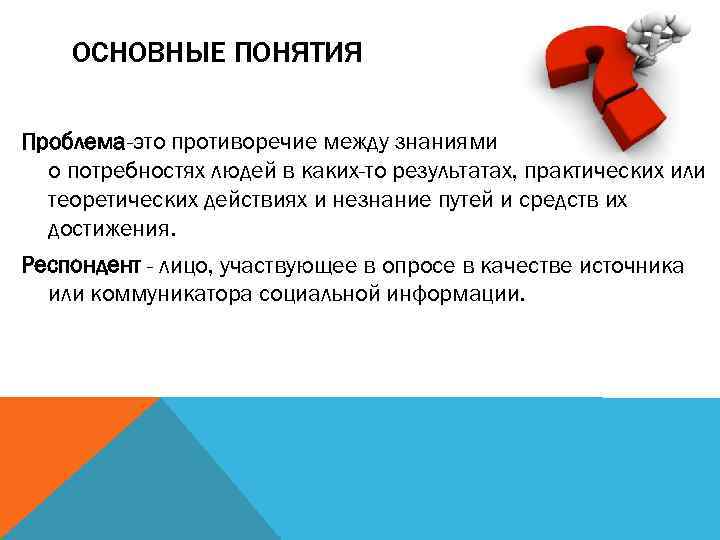 ОСНОВНЫЕ ПОНЯТИЯ

Проблема-это противоречие между знаниями о потребностях людей в каких-то результатах, практических или теоретических действиях и незнание путей и средств их достижения.

Респондент - лицо, участвующее в опросе в качестве источника или коммуникатора социальной информации.